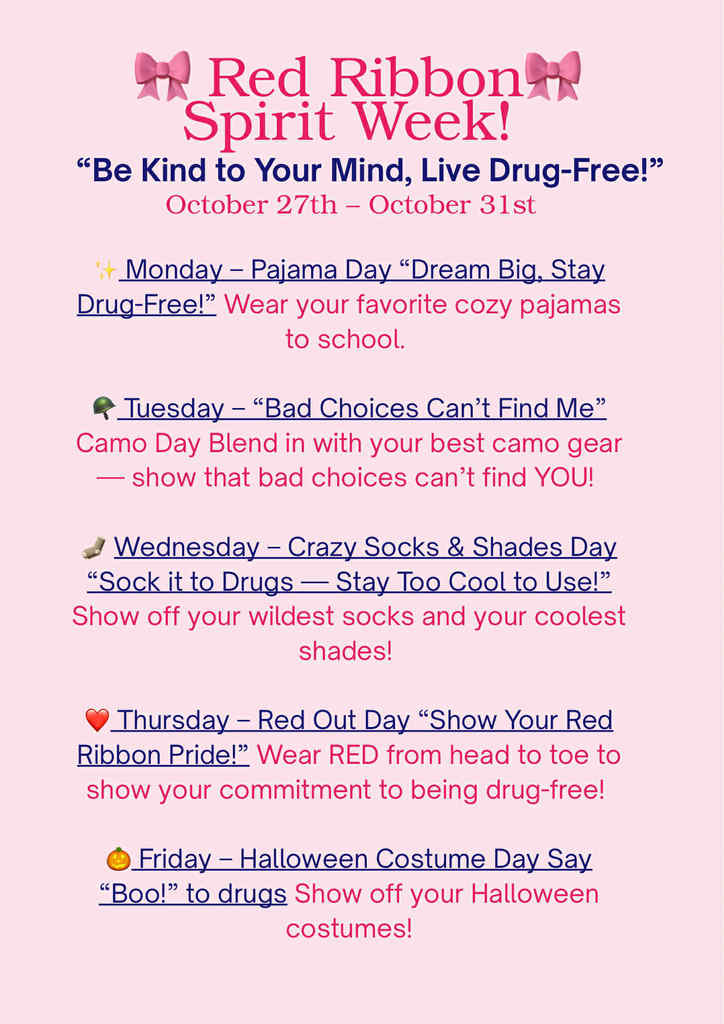 🎀 Red Ribbon 🎀 Spirit Week!

“Be Kind to Your Mind, Live Drug-Free!”

October 27th – October 31st

✨ Monday – Pajama Day “Dream Big, Stay Drug-Free!” Wear your favorite cozy pajamas to school.

🪖 Tuesday – “Bad Choices Can’t Find Me” Camo Day Blend in with your best camo gear — show that bad choices can’t find YOU!

🧦 Wednesday – Crazy Socks & Shades Day “Sock it to Drugs — Stay Too Cool to Use!” Show off your wildest socks and your coolest shades!

❤️ Thursday – Red Out Day “Show Your Red Ribbon Pride!” Wear RED from head to toe to show your commitment to being drug-free!

🎃 Friday – Halloween Costume Day Say “Boo!” to drugs Show off your Halloween costumes!